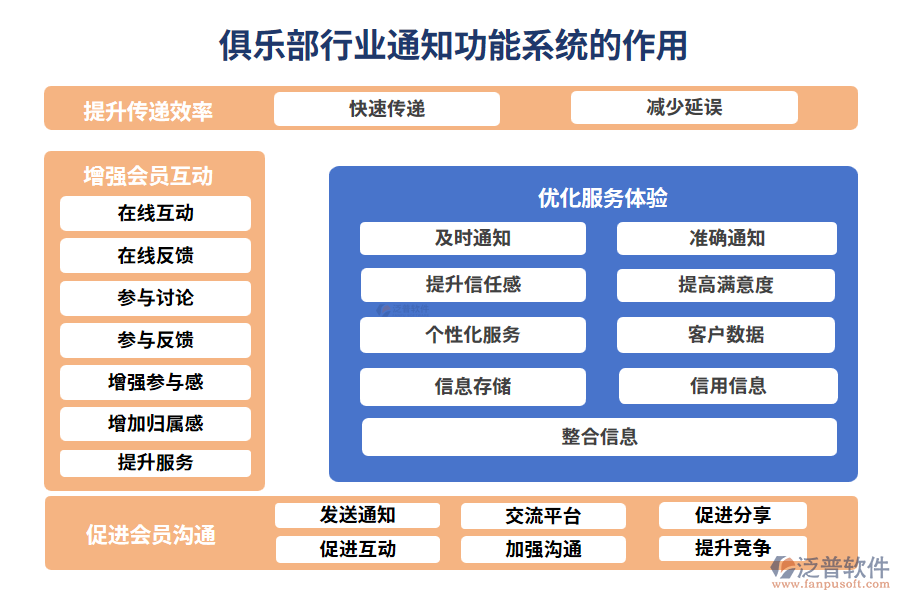 俱乐部行业通知功能系统的作用

提升传递效率
快速传递
减少延误

增强会员互动
在线互动
在线反馈
参与讨论
参与反馈
增强参与感
增加归属感
提升服务

优化服务体验
及时通知
准确通知
提升信任感
提高满意度
个性化服务
客户数据
信息存储
信用信息
整合信息

促进会员沟通
发送通知
交流平台
促进分享
促进互动
加强沟通
提升竞争

泛普软件
www.fanpusoft.com